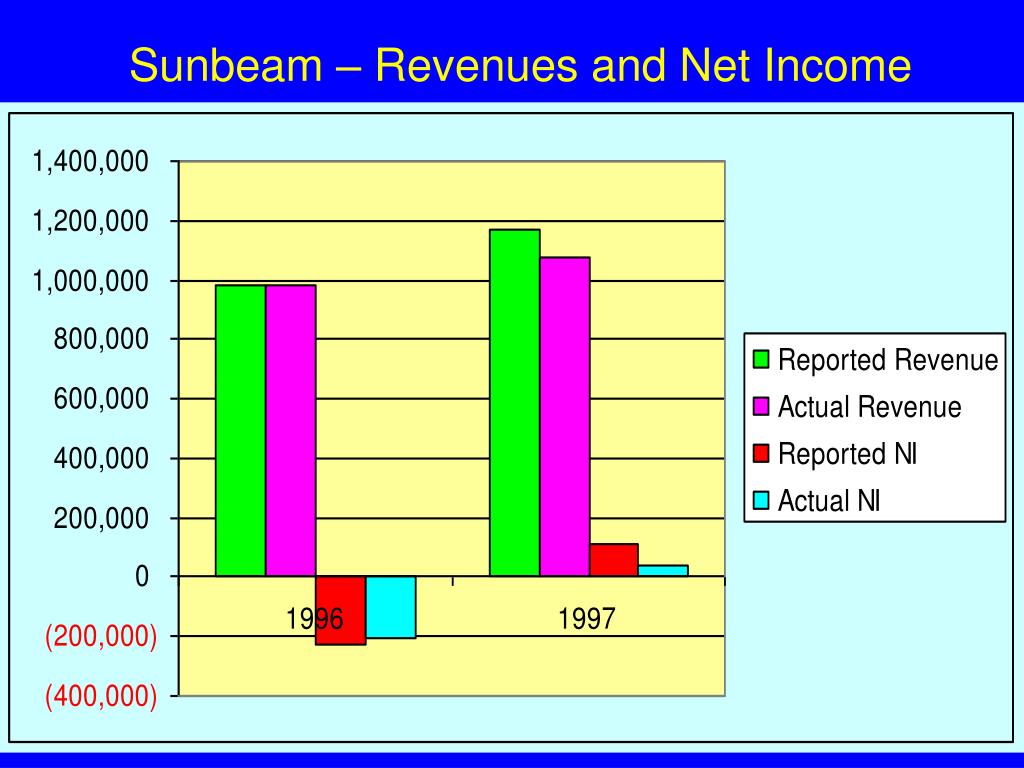 Sunbeam – Revenues and Net Income

1,400,000
1,200,000
1,000,000
800,000
600,000
400,000
200,000
0
(200,000)
(400,000)

1996
1997

Reported Revenue
Actual Revenue
Reported NI
Actual NI